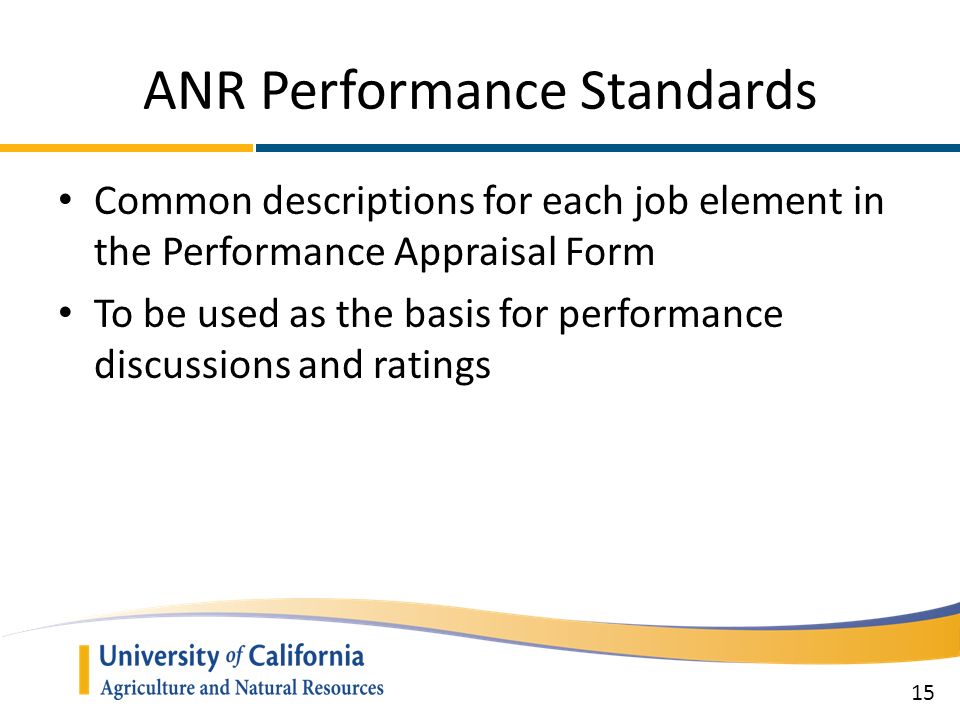 ANR Performance Standards

• Common descriptions for each job element in the Performance Appraisal Form

• To be used as the basis for performance discussions and ratings

University of California
Agriculture and Natural Resources

15